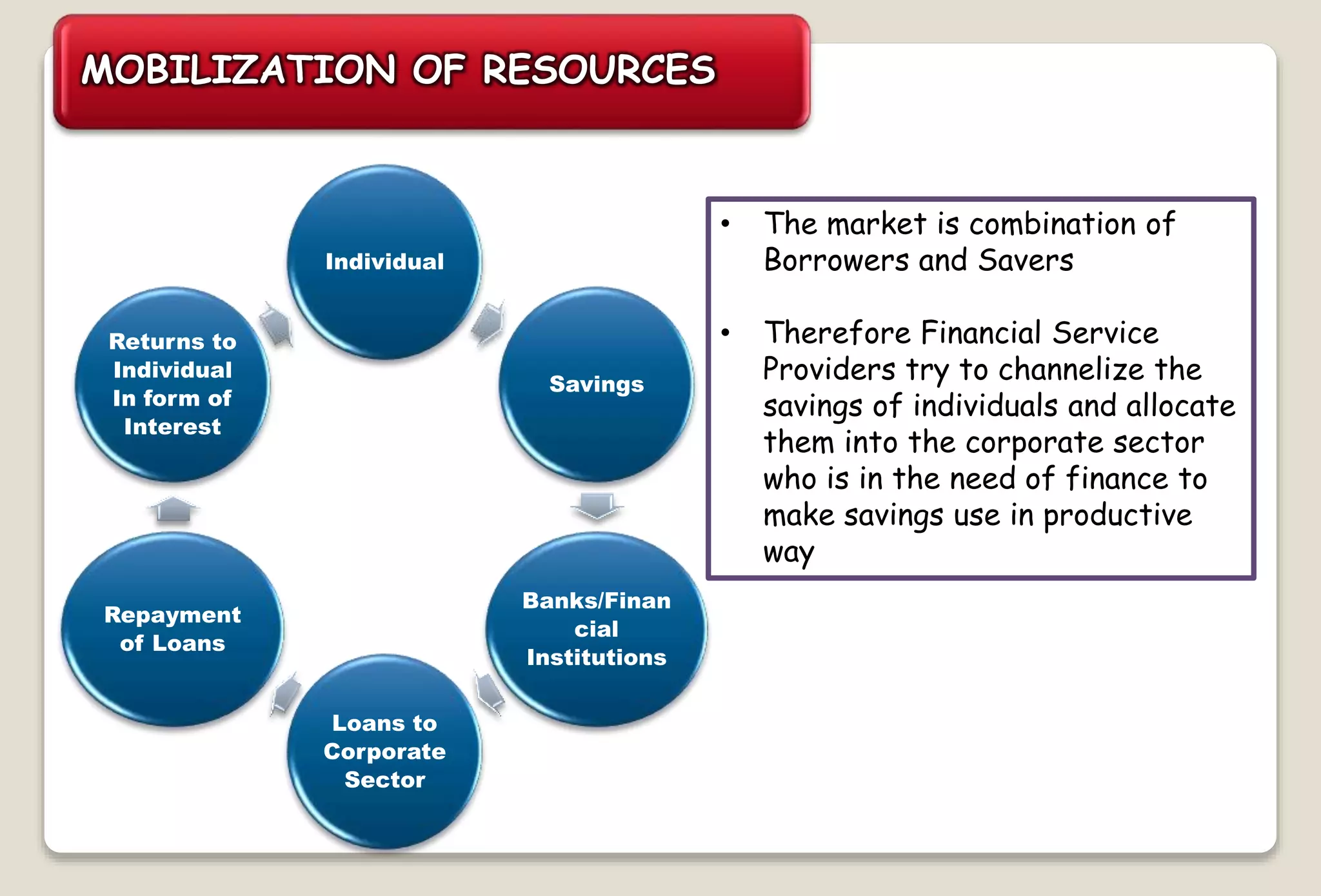 MOBILIZATION OF RESOURCES

Individual

Savings

Banks/Financial Institutions

Loans to Corporate Sector

Repayment of Loans

Returns to Individual In form of Interest

• The market is combination of Borrowers and Savers

• Therefore Financial Service Providers try to channelize the savings of individuals and allocate them into the corporate sector who is in the need of finance to make savings use in productive way